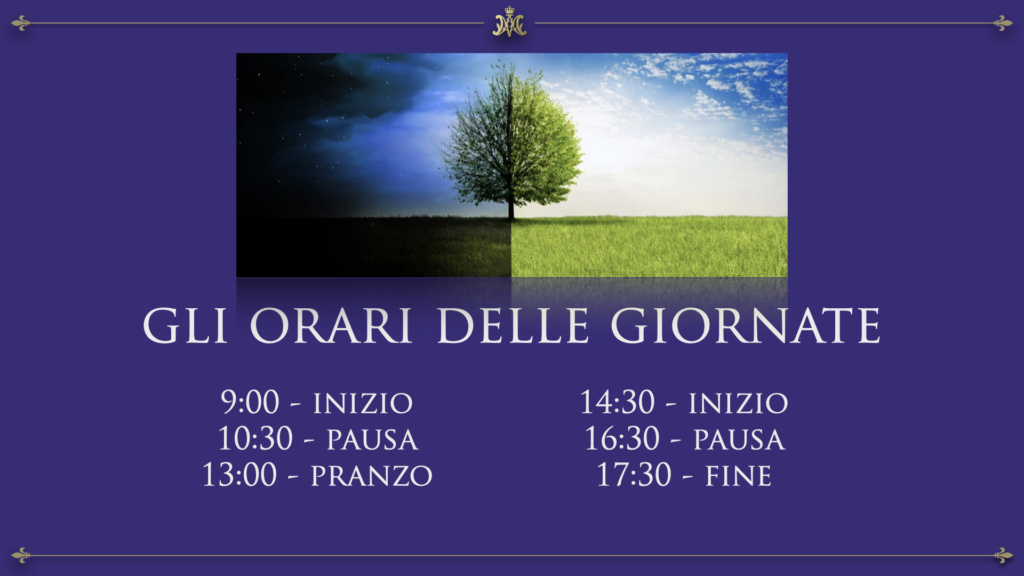 GLI ORARI DELLE GIORNATE

9:00 - INIZIO
10:30 - PAUSA
13:00 - PRANZO

14:30 - INIZIO
16:30 - PAUSA
17:30 - FINE